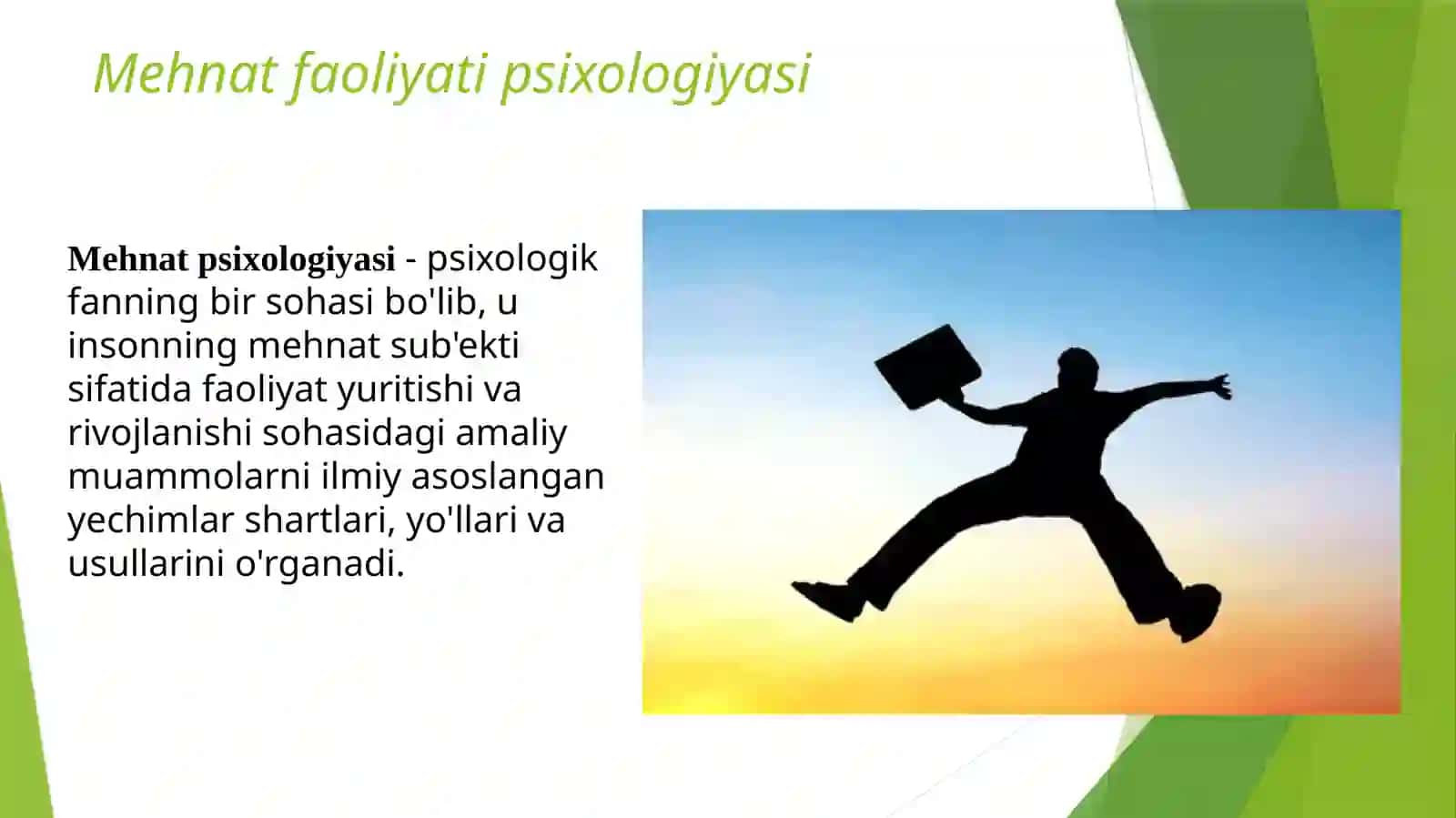 Mehnat faoliyati psixologiyasi

Mehnat psixologiyasi - psixologik fanning bir sohasi bo'lib, u insonning mehnat sub'ekti sifatida faoliyat yuritishi va rivojlanishi sohasidagi amaliy muammolarni ilmiy asoslangan yechimlar shartlari, yo'llari va usullarini o'rganadi.